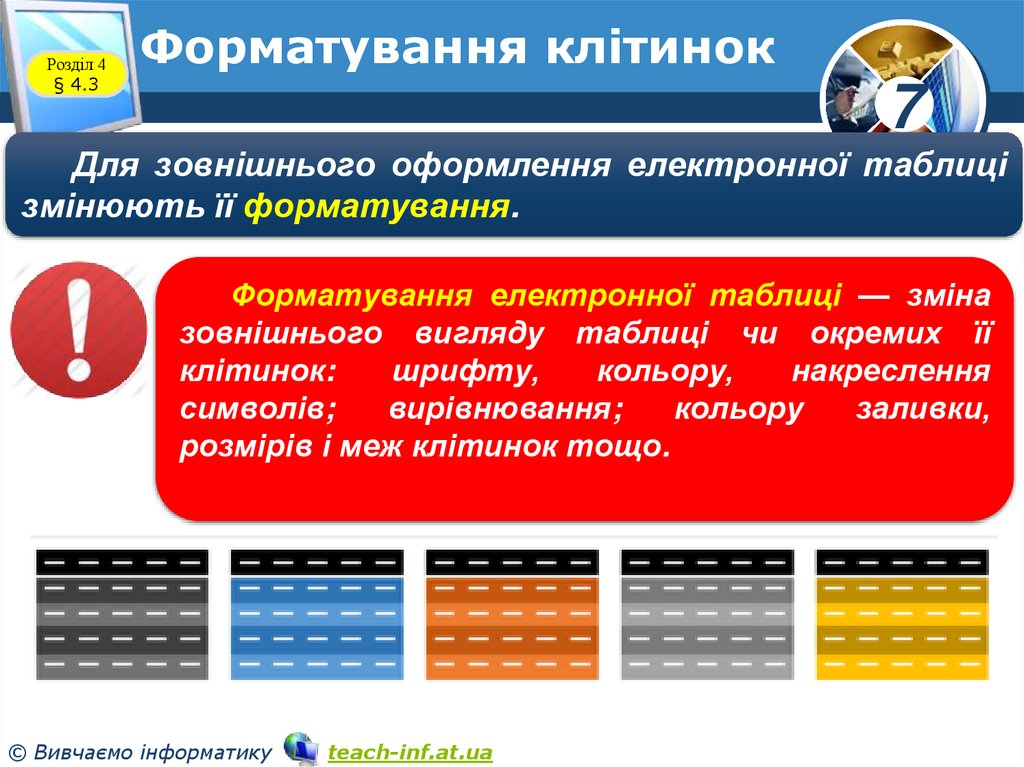 Розділ 4
§ 4.3

Форматування клітинок

7

Для зовнішнього оформлення електронної таблиці змінюють її форматування.

Форматування електронної таблиці — зміна зовнішнього вигляду таблиці чи окремих її клітинок: шрифту, кольору, накреслення символів; вирівнювання; кольору заливки, розмірів і меж клітинок тощо.

© Вивчаємо інформатику teach-inf.at.ua